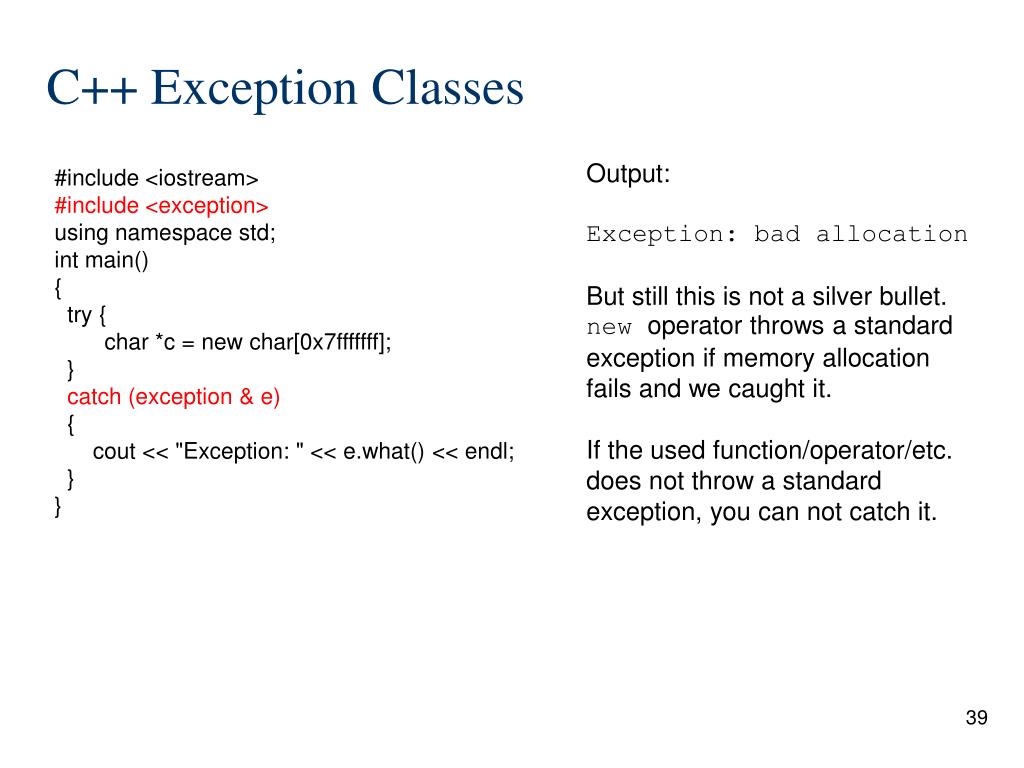 C++ Exception Classes

#include <iostream>
#include <exception>
using namespace std;
int main()
{
try {
char *c = new char[0x7fffffff];
}
catch (exception & e)
{
cout << "Exception: " << e.what() << endl;
}
}

Output:

Exception: bad allocation

But still this is not a silver bullet. new operator throws a standard exception if memory allocation fails and we caught it.

If the used function/operator/etc. does not throw a standard exception, you can not catch it.

39